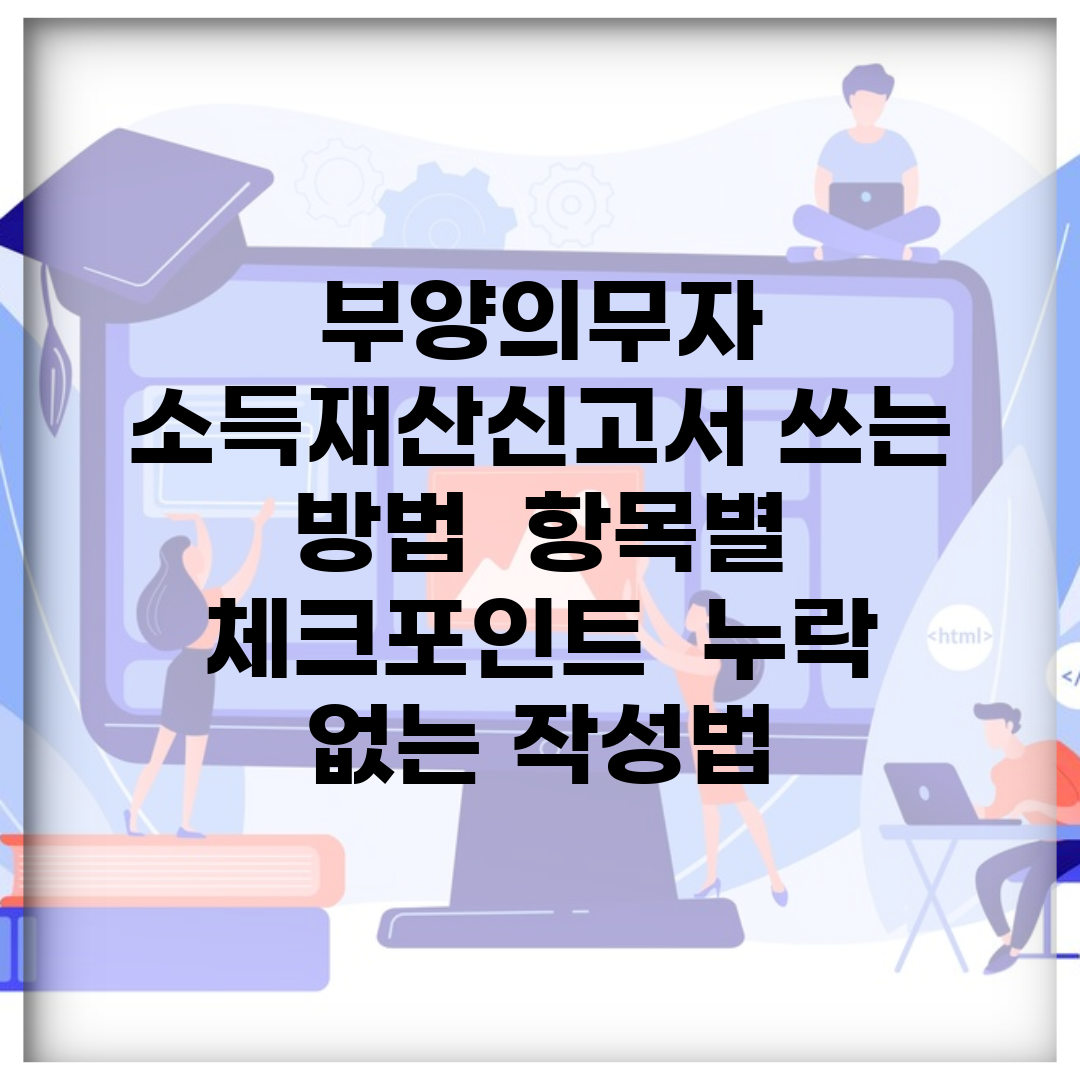 부양의무자 소득재산신고서 쓰는 방법 항목별 체크포인트 누락 없는 작성법

<html>

</